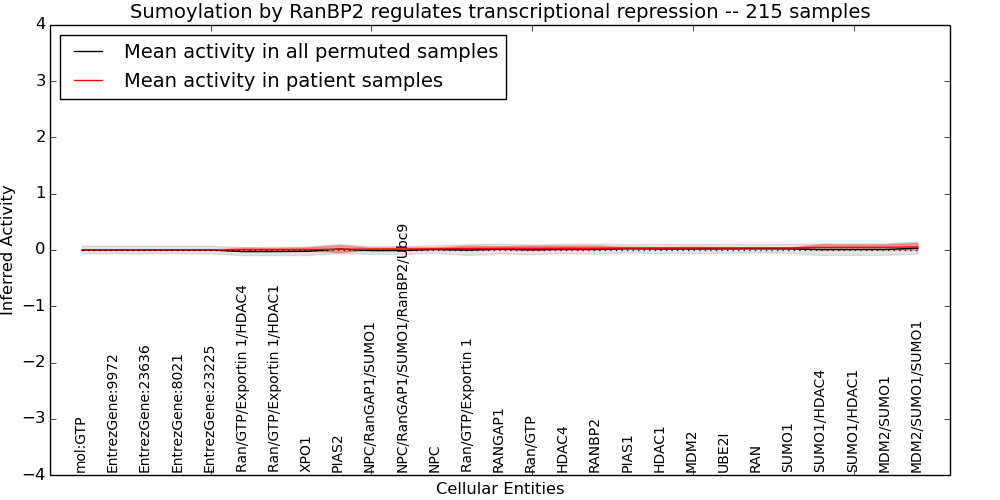 Sumoylation by RanBP2 regulates transcriptional repression -- 215 samples

Mean activity in all permuted samples
Mean activity in patient samples

Inferred Activity

4
3
2
1
0
−1
−2
−3
−4

mol:GTP
EntrezGene:9972
EntrezGene:23636
EntrezGene:8021
EntrezGene:23225
Ran/GTP/Exportin 1/HDAC4
Ran/GTP/Exportin 1/HDAC1
XPO1
PIAS2
NPC/RanGAP1/SUMO1
NPC/RanGAP1/SUMO1/RanBP2/Ubc9
NPC
Ran/GTP/Exportin 1
RANGAP1
Ran/GTP
HDAC4
RANBP2
PIAS1
HDAC1
MDM2
UBE2I
RAN
SUMO1
SUMO1/HDAC4
SUMO1/HDAC1
MDM2/SUMO1
MDM2/SUMO1/SUMO1

Cellular Entities